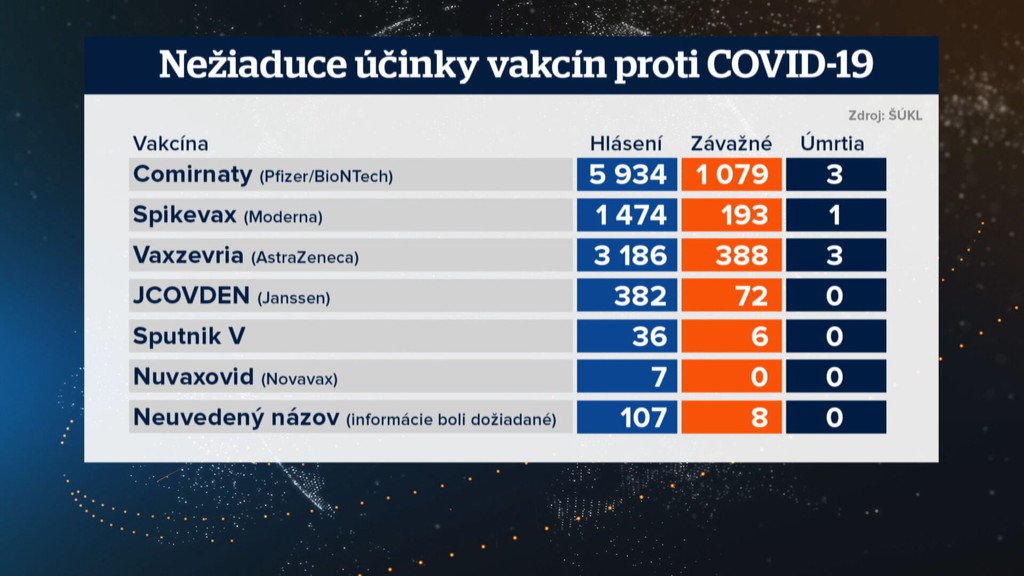 Nežiaduce účinky vakcín proti COVID-19

Zdroj: ŠÚKL

| Vakcína | Hlásení | Závažné | Úmrtia |
|---|---|---|---|
| Comirnaty (Pfizer/BioNTech) | 5 934 | 1 079 | 3 |
| Spikevax (Moderna) | 1 474 | 193 | 1 |
| Vaxzevria (AstraZeneca) | 3 186 | 388 | 3 |
| JCOVDEN (Janssen) | 382 | 72 | 0 |
| Sputnik V | 36 | 6 | 0 |
| Nuvaxovid (Novavax) | 7 | 0 | 0 |
| Neuvedený názov (informácie boli dožiadané) | 107 | 8 | 0 |